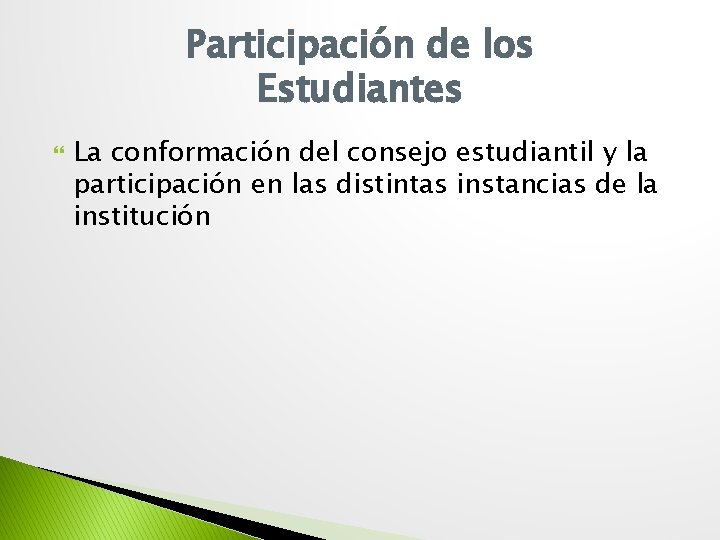 Participación de los Estudiantes

La conformación del consejo estudiantil y la participación en las distintas instancias de la institución